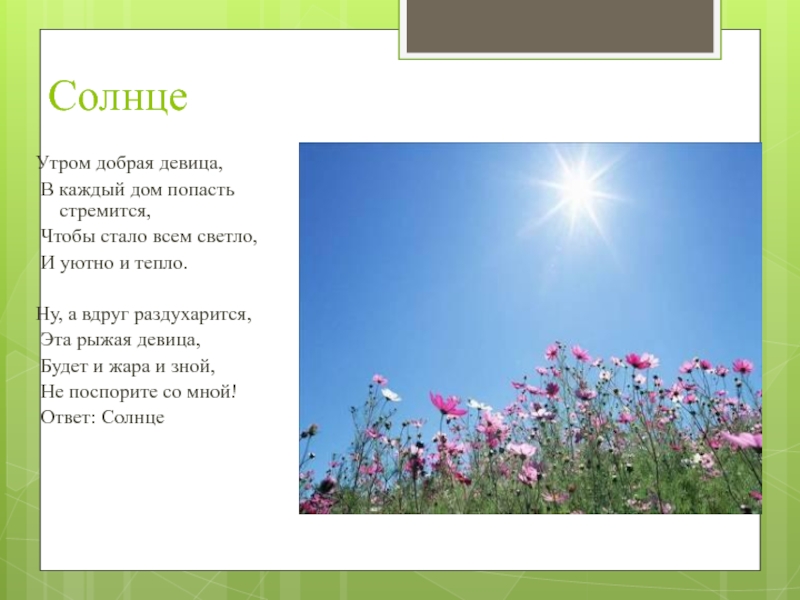 Солнце

Утром добрая девица,
В каждый дом попасть стремится,
Чтобы стало всем светло,
И уютно и тепло.

Ну, а вдруг раздухарится,
Эта рыжая девица,
Будет и жара и зной,
Не поспорите со мной!
Ответ: Солнце